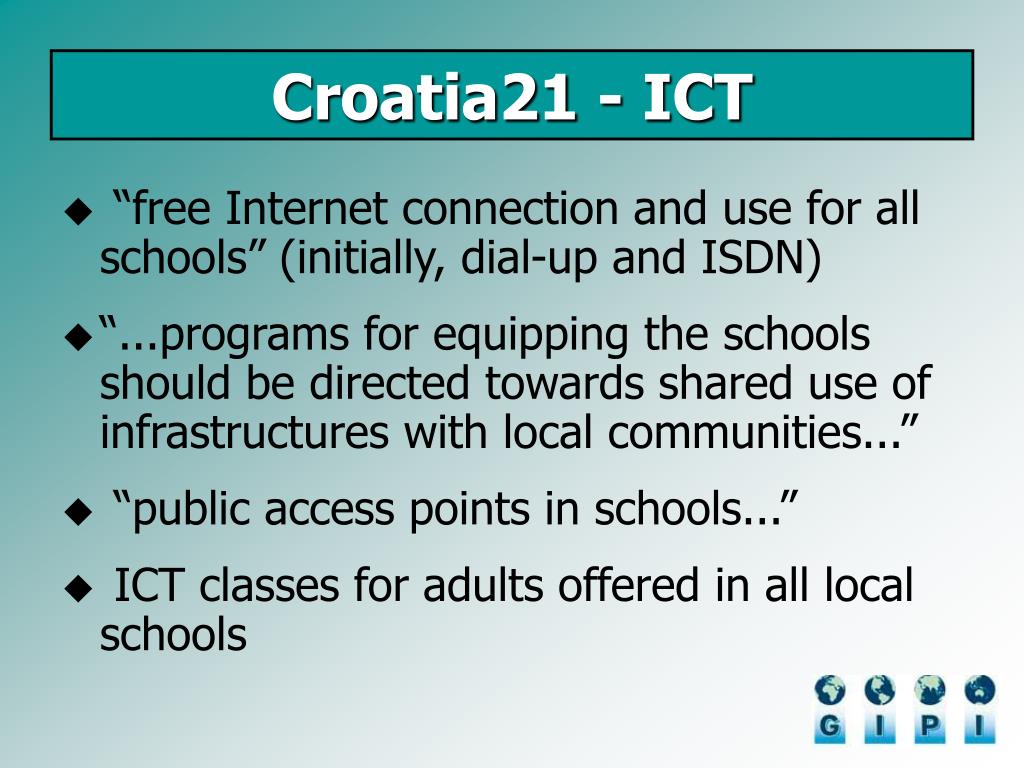 Croatia21 - ICT

◆ “free Internet connection and use for all schools” (initially, dial-up and ISDN)

◆ “...programs for equipping the schools should be directed towards shared use of infrastructures with local communities...”

◆ “public access points in schools...”

◆ ICT classes for adults offered in all local schools

G I P I